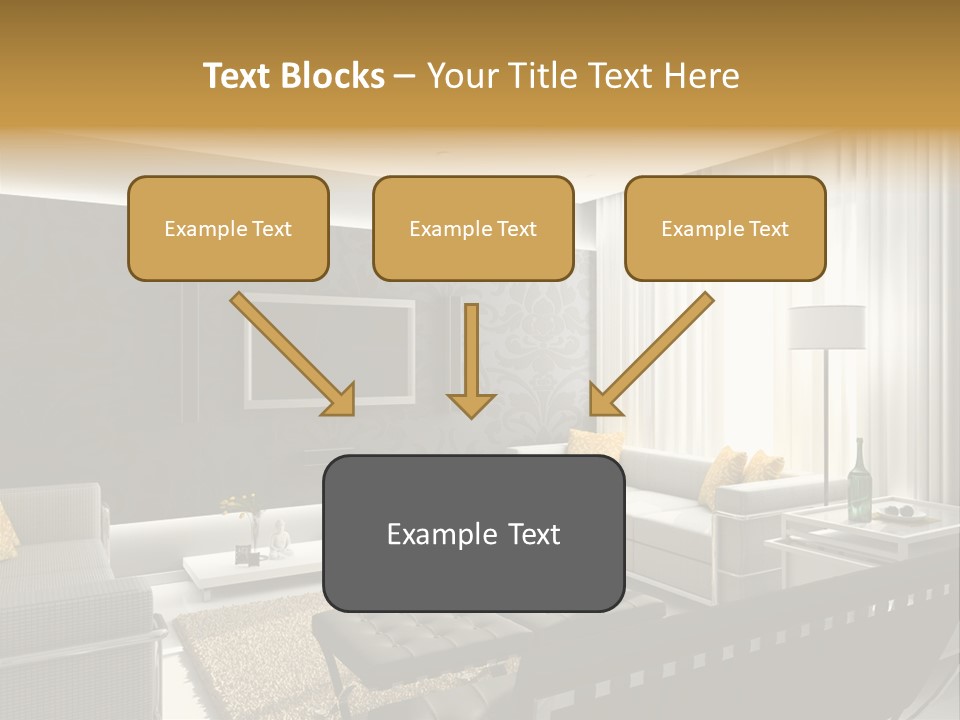 Text Blocks – Your Title Text Here

Example Text

Example Text

Example Text

Example Text